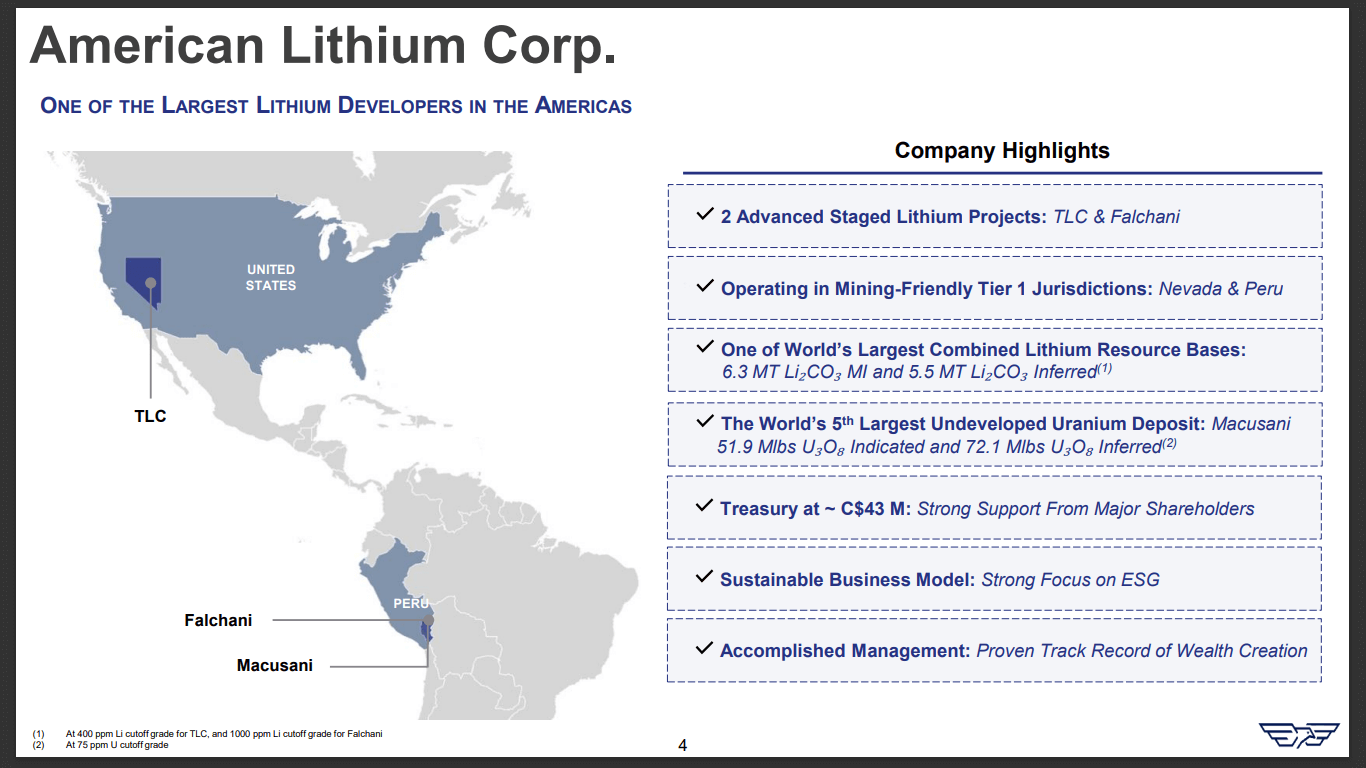 American Lithium Corp.

ONE OF THE LARGEST LITHIUM DEVELOPERS IN THE AMERICAS

UNITED STATES

TLC

PERU

Falchani

Macusani

Company Highlights

✓ 2 Advanced Staged Lithium Projects: TLC & Falchani

✓ Operating in Mining-Friendly Tier 1 Jurisdictions: Nevada & Peru

✓ One of World's Largest Combined Lithium Resource Bases: 6.3 MT $Li_2CO_3$ MI and 5.5 MT $Li_2CO_3$ Inferred$^{(1)}$

✓ The World's 5$^{th}$ Largest Undeveloped Uranium Deposit: Macusani 51.9 Mlbs $U_3O_8$ Indicated and 72.1 Mlbs $U_3O_8$ Inferred$^{(2)}$

✓ Treasury at ~ C$43 M: Strong Support From Major Shareholders

✓ Sustainable Business Model: Strong Focus on ESG

✓ Accomplished Management: Proven Track Record of Wealth Creation

(1) At 400 ppm Li cutoff grade for TLC, and 1000 ppm Li cutoff grade for Falchani
(2) At 75 ppm U cutoff grade

4